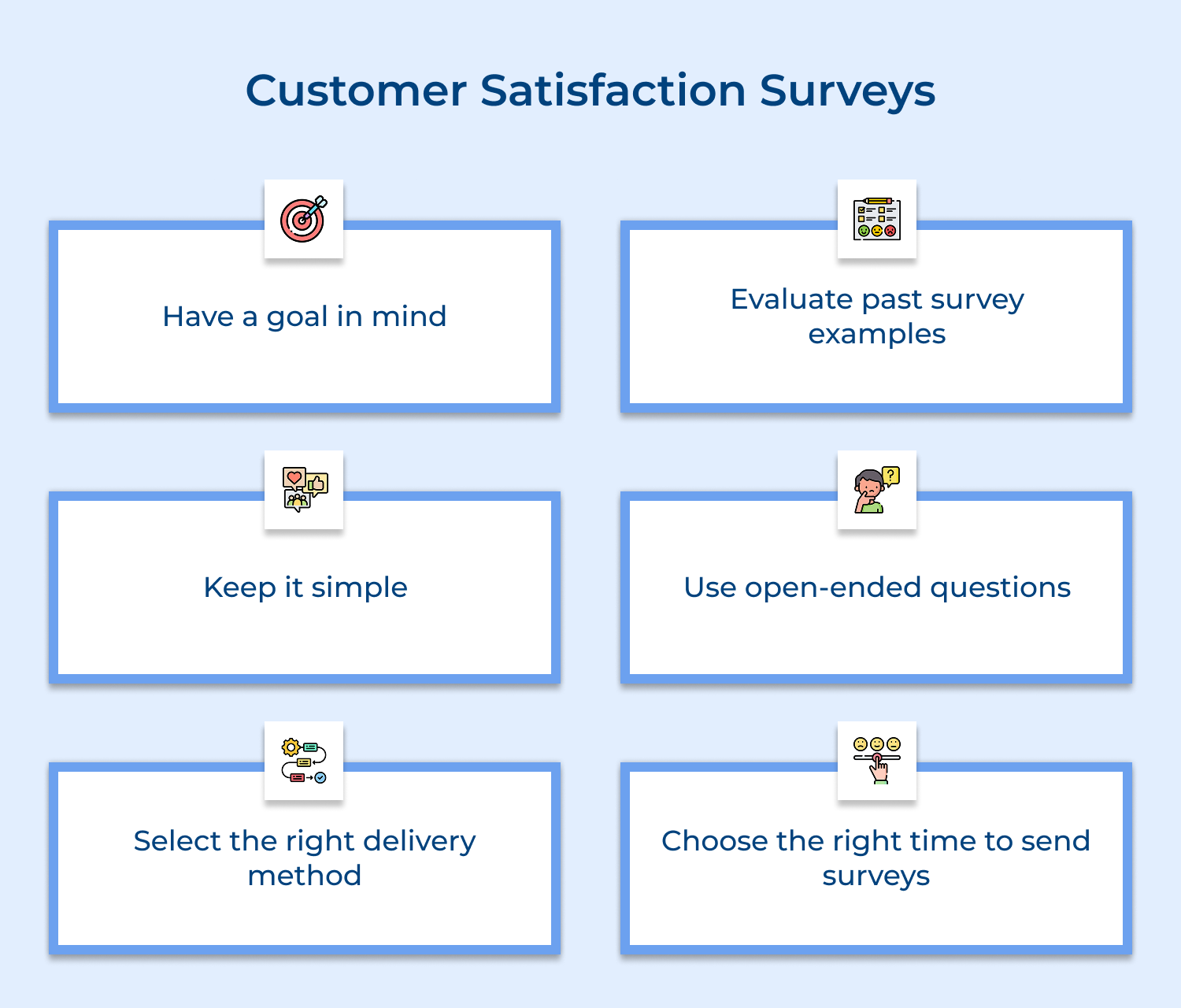 Customer Satisfaction Surveys

Have a goal in mind

Evaluate past survey examples

Keep it simple

Use open-ended questions

Select the right delivery method

Choose the right time to send surveys